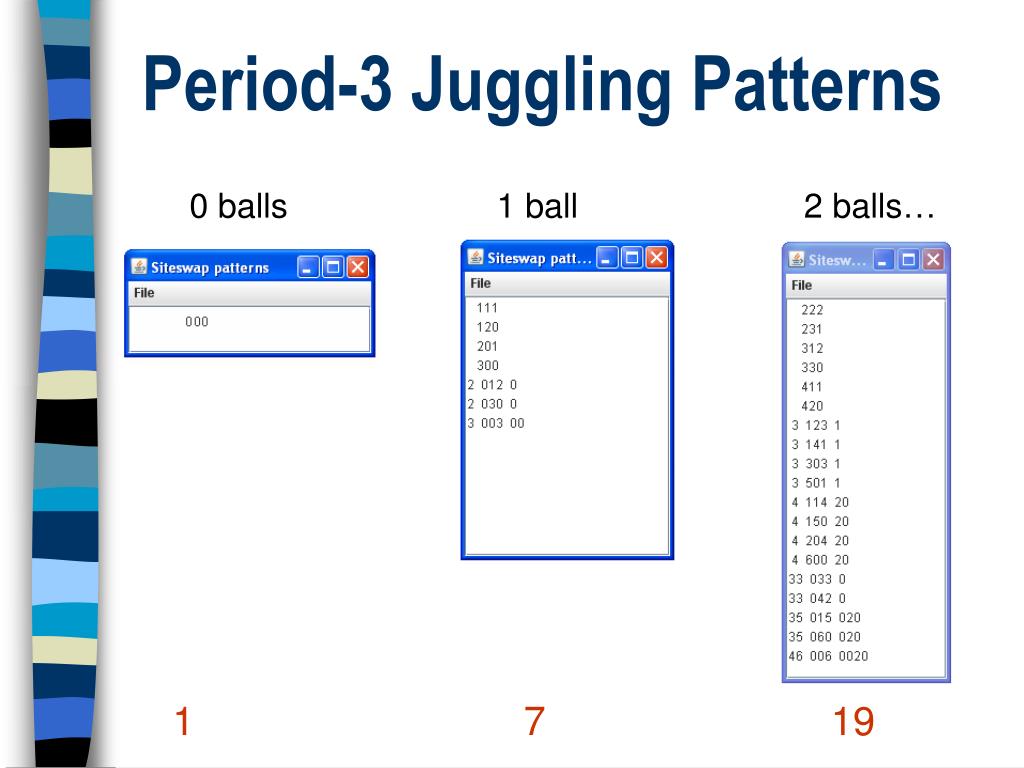 Period-3 Juggling Patterns

0 balls

Siteswap patterns

File

000

1

1 ball

Siteswap patt…

File

111
120
201
300
2 012 0
2 030 0
3 003 00

7

2 balls…

Sitesw…

File

222
231
312
330
411
420
3 123 1
3 141 1
3 303 1
3 501 1
4 114 20
4 150 20
4 204 20
4 600 20
33 033 0
33 042 0
35 015 020
35 060 020
46 006 0020

19